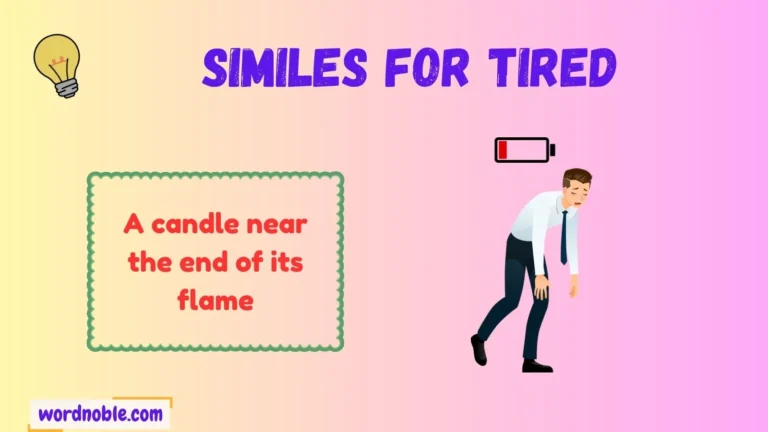 SIMILES FOR TIRED

A candle near the end of its flame

wordnoble.com